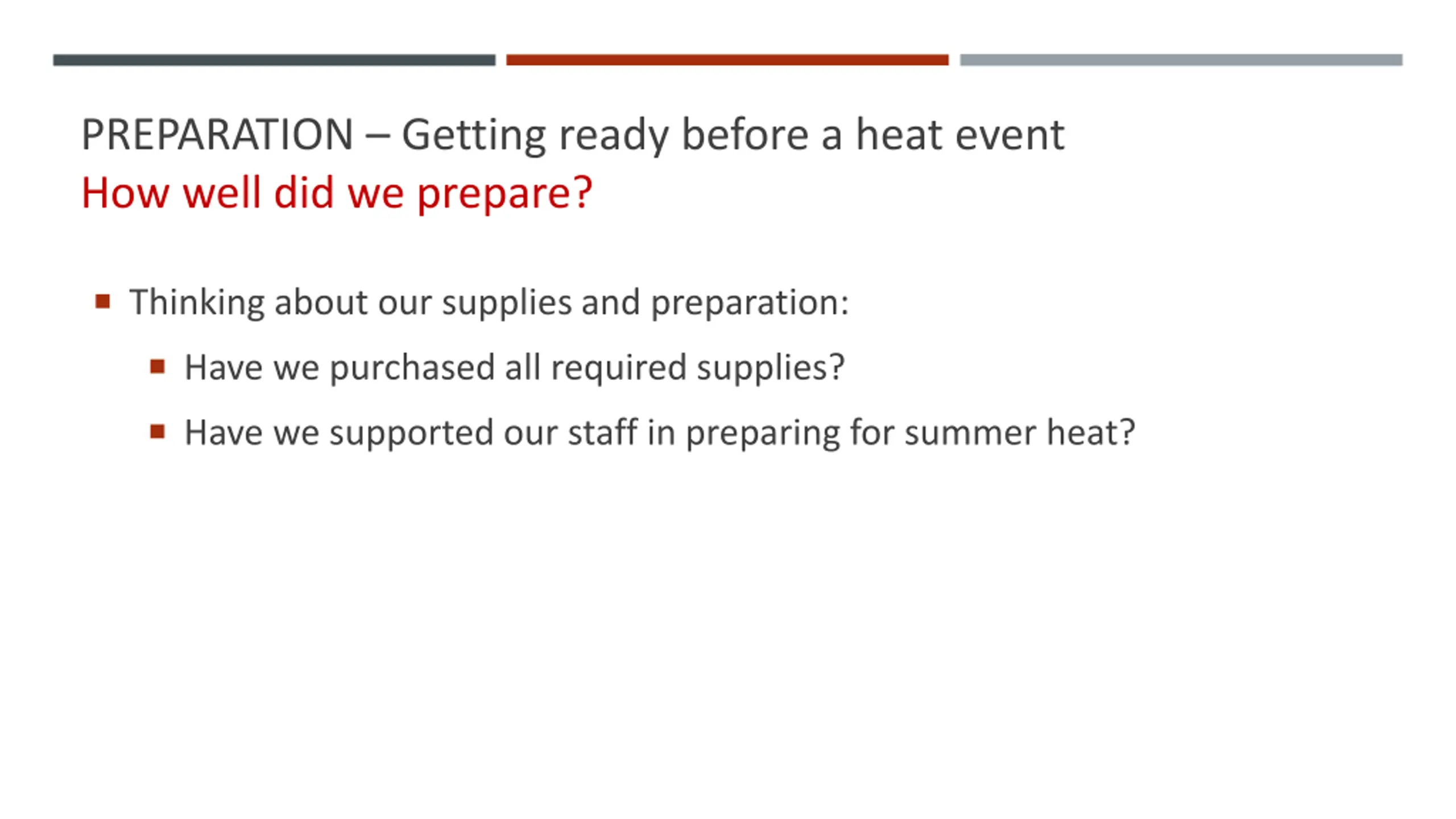 PREPARATION – Getting ready before a heat event
How well did we prepare?

• Thinking about our supplies and preparation:
• Have we purchased all required supplies?
• Have we supported our staff in preparing for summer heat?